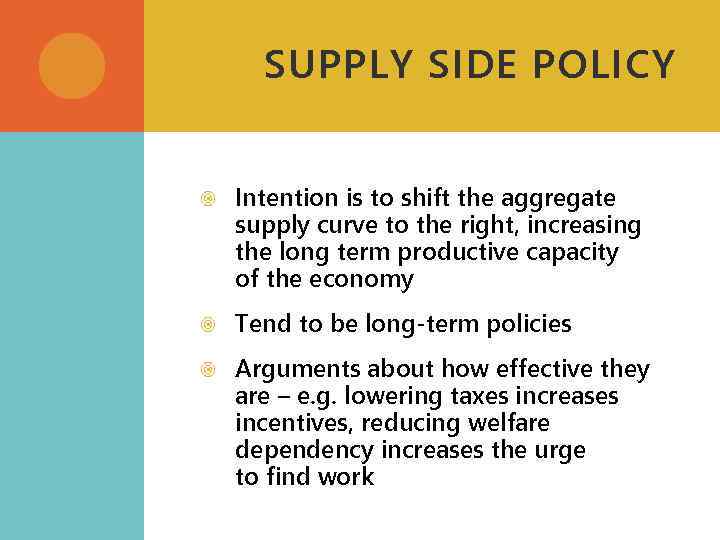 SUPPLY SIDE POLICY

Intention is to shift the aggregate supply curve to the right, increasing the long term productive capacity of the economy

Tend to be long-term policies

Arguments about how effective they are – e.g. lowering taxes increases incentives, reducing welfare dependency increases the urge to find work